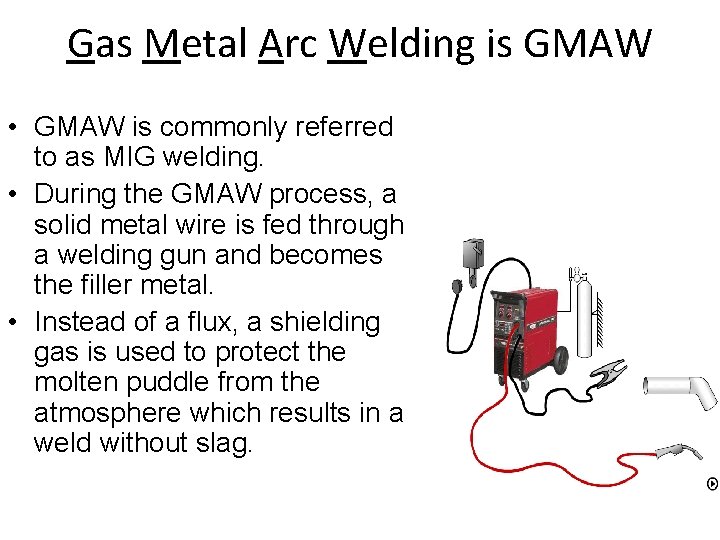 Gas Metal Arc Welding is GMAW

• GMAW is commonly referred to as MIG welding.
• During the GMAW process, a solid metal wire is fed through a welding gun and becomes the filler metal.
• Instead of a flux, a shielding gas is used to protect the molten puddle from the atmosphere which results in a weld without slag.